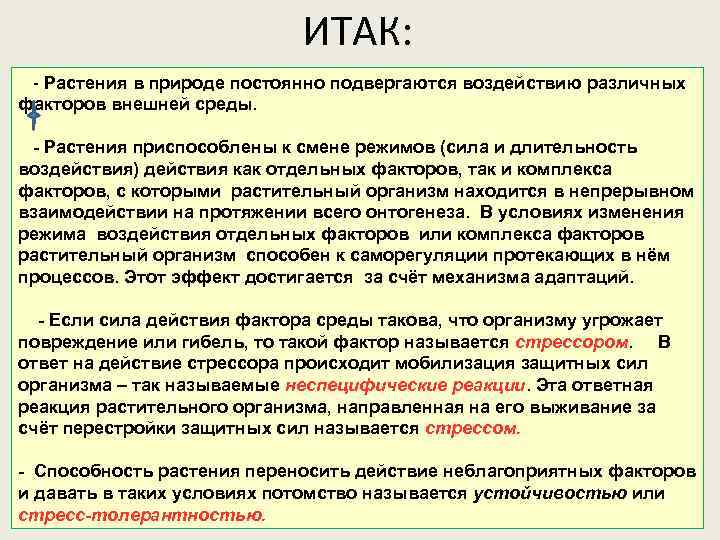 ИТАК:

- Растения в природе постоянно подвергаются воздействию различных факторов внешней среды.

- Растения приспособлены к смене режимов (сила и длительность воздействия) действия как отдельных факторов, так и комплекса факторов, с которыми растительный организм находится в непрерывном взаимодействии на протяжении всего онтогенеза. В условиях изменения режима воздействия отдельных факторов или комплекса факторов растительный организм способен к саморегуляции протекающих в нём процессов. Этот эффект достигается за счёт механизма адаптаций.

- Если сила действия фактора среды такова, что организму угрожает повреждение или гибель, то такой фактор называется стрессором. В ответ на действие стрессора происходит мобилизация защитных сил организма – так называемые неспецифические реакции. Эта ответная реакция растительного организма, направленная на его выживание за счёт перестройки защитных сил называется стрессом.

- Способность растения переносить действие неблагоприятных факторов и давать в таких условиях потомство называется устойчивостью или стресс-толерантностью.